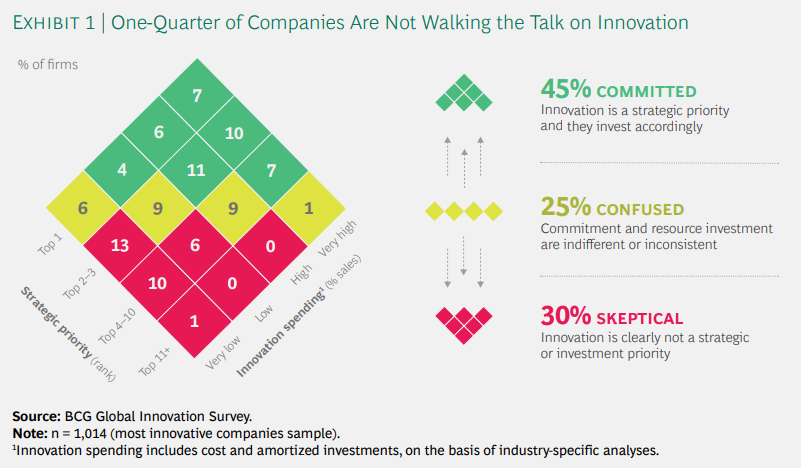 EXHIBIT 1 | One-Quarter of Companies Are Not Walking the Talk on Innovation

% of firms

7
6 10
4 11 7
6 9 9 1
13 6 0
10 0
1

Top 1
Top 2–3
Top 4–10
Top 11+
Strategic priority (rank)

Very low
Low
High
Very high
Innovation spending¹ (% sales)

45% COMMITTED
Innovation is a strategic priority and they invest accordingly

25% CONFUSED
Commitment and resource investment are indifferent or inconsistent

30% SKEPTICAL
Innovation is clearly not a strategic or investment priority

Source: BCG Global Innovation Survey.
Note: n = 1,014 (most innovative companies sample).
¹Innovation spending includes cost and amortized investments, on the basis of industry-specific analyses.